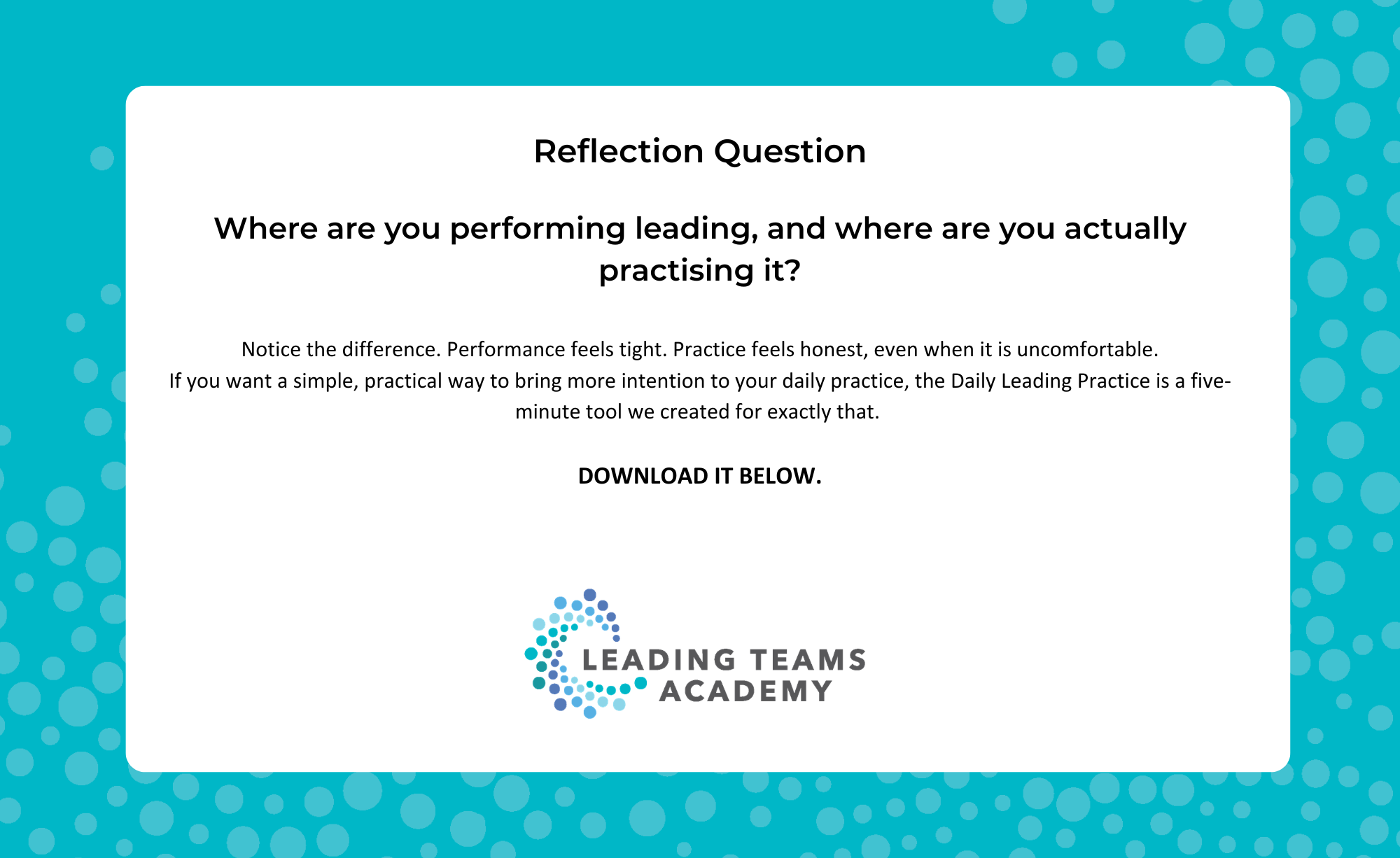 Reflection Question

Where are you performing leading, and where are you actually practising it?

Notice the difference. Performance feels tight. Practice feels honest, even when it is uncomfortable.
If you want a simple, practical way to bring more intention to your daily practice, the Daily Leading Practice is a five-minute tool we created for exactly that.

DOWNLOAD IT BELOW.

LEADING TEAMS ACADEMY